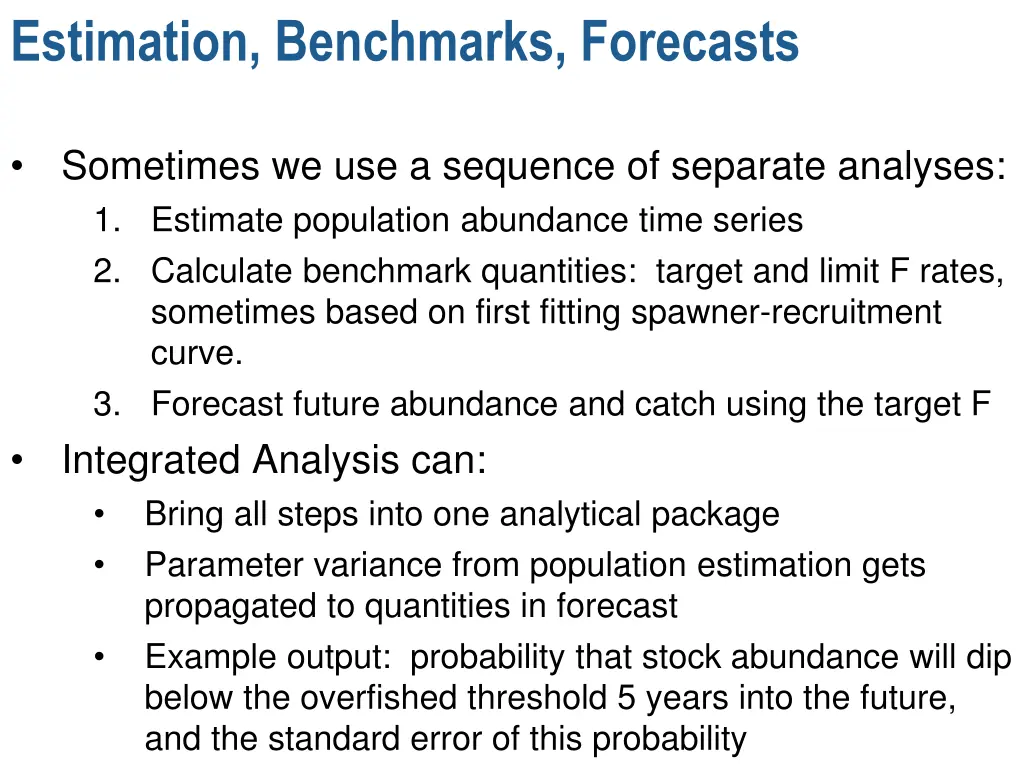 Estimation, Benchmarks, Forecasts

• Sometimes we use a sequence of separate analyses:
1. Estimate population abundance time series
2. Calculate benchmark quantities: target and limit F rates, sometimes based on first fitting spawner-recruitment curve.
3. Forecast future abundance and catch using the target F

• Integrated Analysis can:
• Bring all steps into one analytical package
• Parameter variance from population estimation gets propagated to quantities in forecast
• Example output: probability that stock abundance will dip below the overfished threshold 5 years into the future, and the standard error of this probability